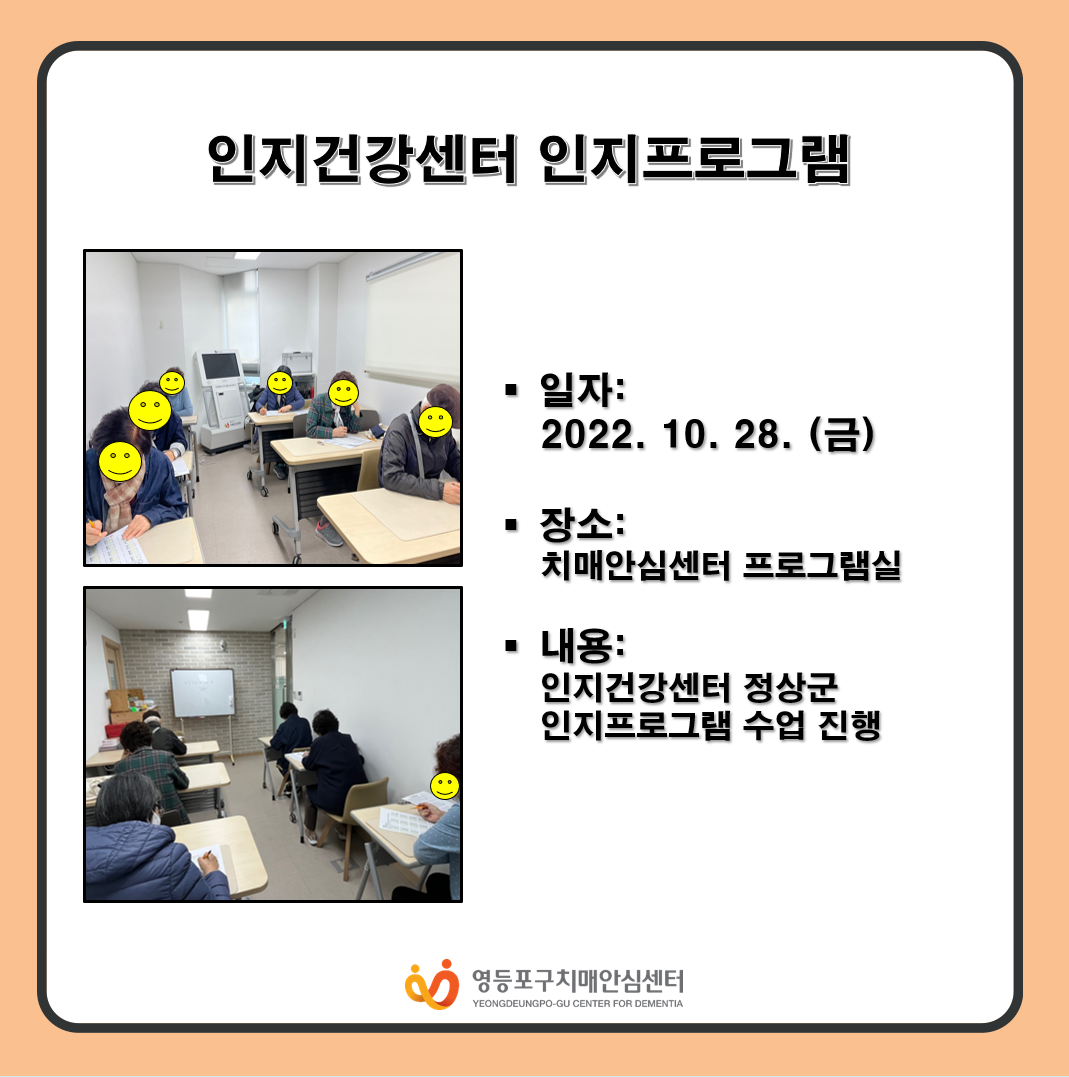 인지건강센터 인지프로그램

▪ 일자:
2022. 10. 28. (금)

▪ 장소:
치매안심센터 프로그램실

▪ 내용:
인지건강센터 정상군
인지프로그램 수업 진행

영등포구치매안심센터
YEONGDEUNGPO-GU CENTER FOR DEMENTIA